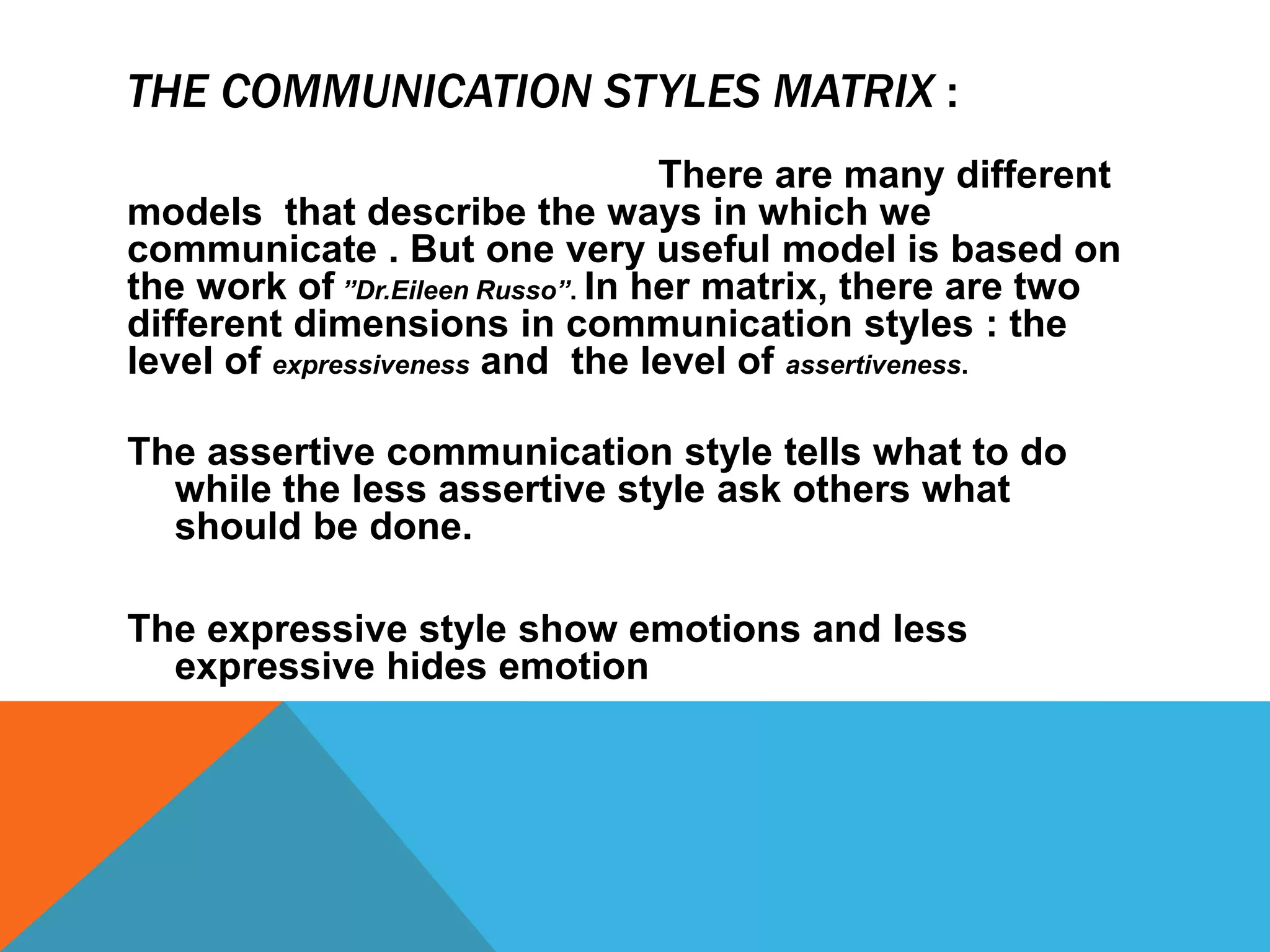 THE COMMUNICATION STYLES MATRIX :

There are many different models that describe the ways in which we communicate . But one very useful model is based on the work of ”Dr.Eileen Russo”. In her matrix, there are two different dimensions in communication styles : the level of expressiveness and the level of assertiveness.

The assertive communication style tells what to do while the less assertive style ask others what should be done.

The expressive style show emotions and less expressive hides emotion